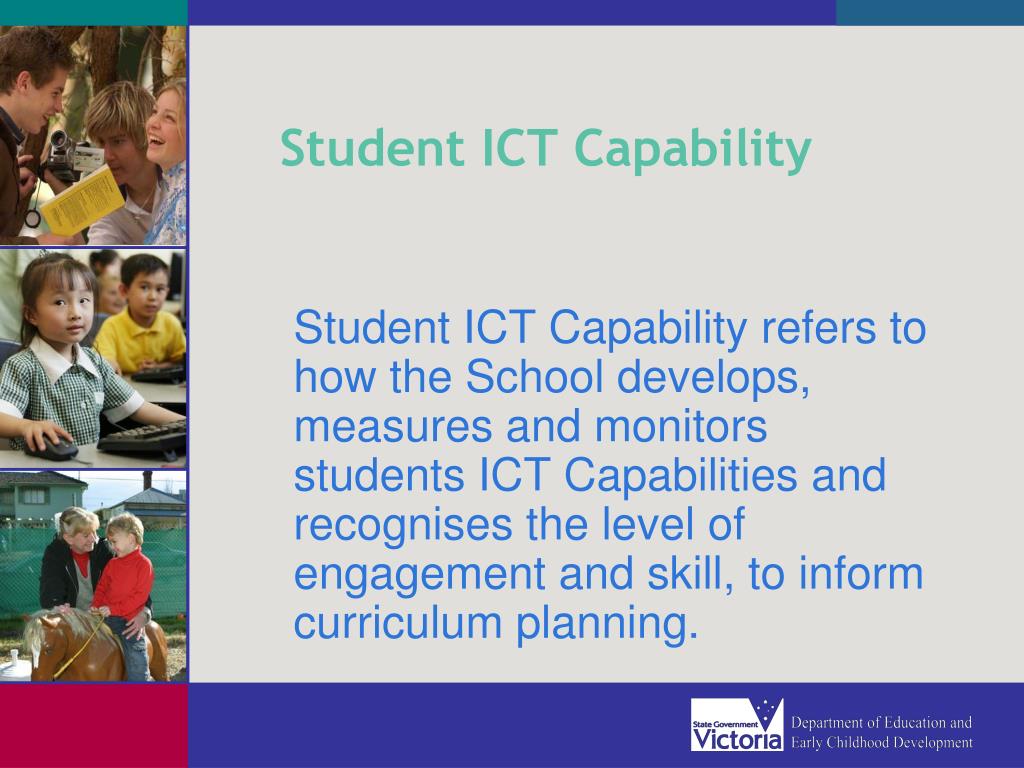 Student ICT Capability

Student ICT Capability refers to how the School develops, measures and monitors students ICT Capabilities and recognises the level of engagement and skill, to inform curriculum planning.

State Government Victoria

Department of Education and Early Childhood Development